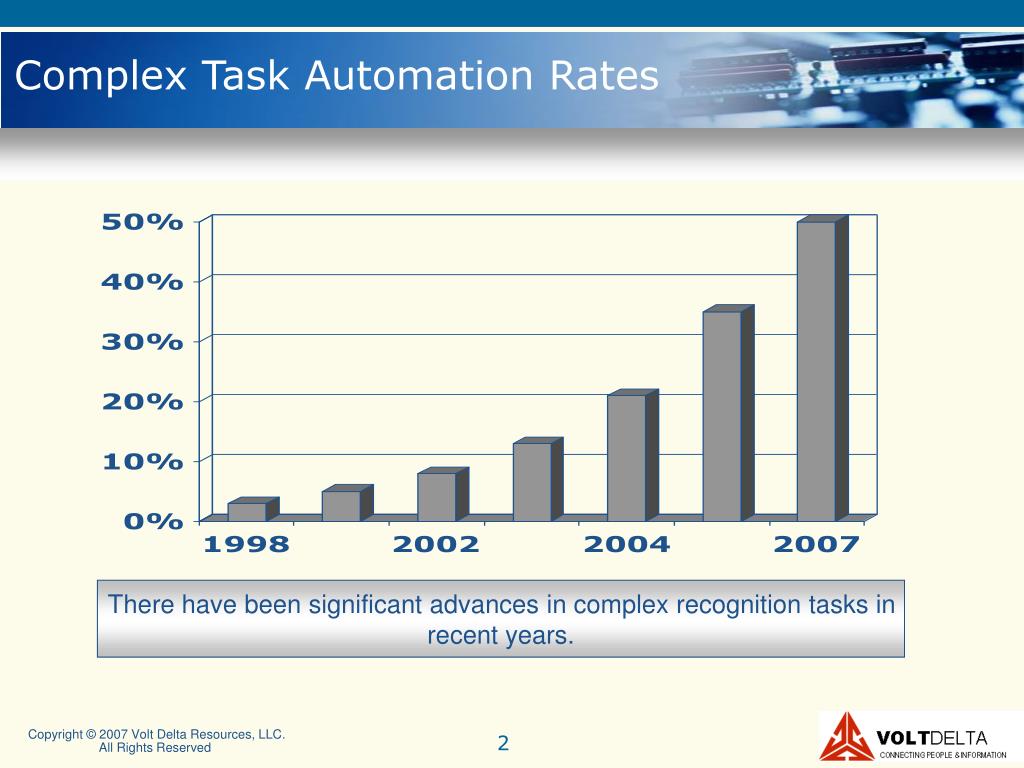 Complex Task Automation Rates

50%
40%
30%
20%
10%
0%

1998
2002
2004
2007

There have been significant advances in complex recognition tasks in recent years.

Copyright © 2007 Volt Delta Resources, LLC.
All Rights Reserved

2

VOLTDELTA
CONNECTING PEOPLE & INFORMATION